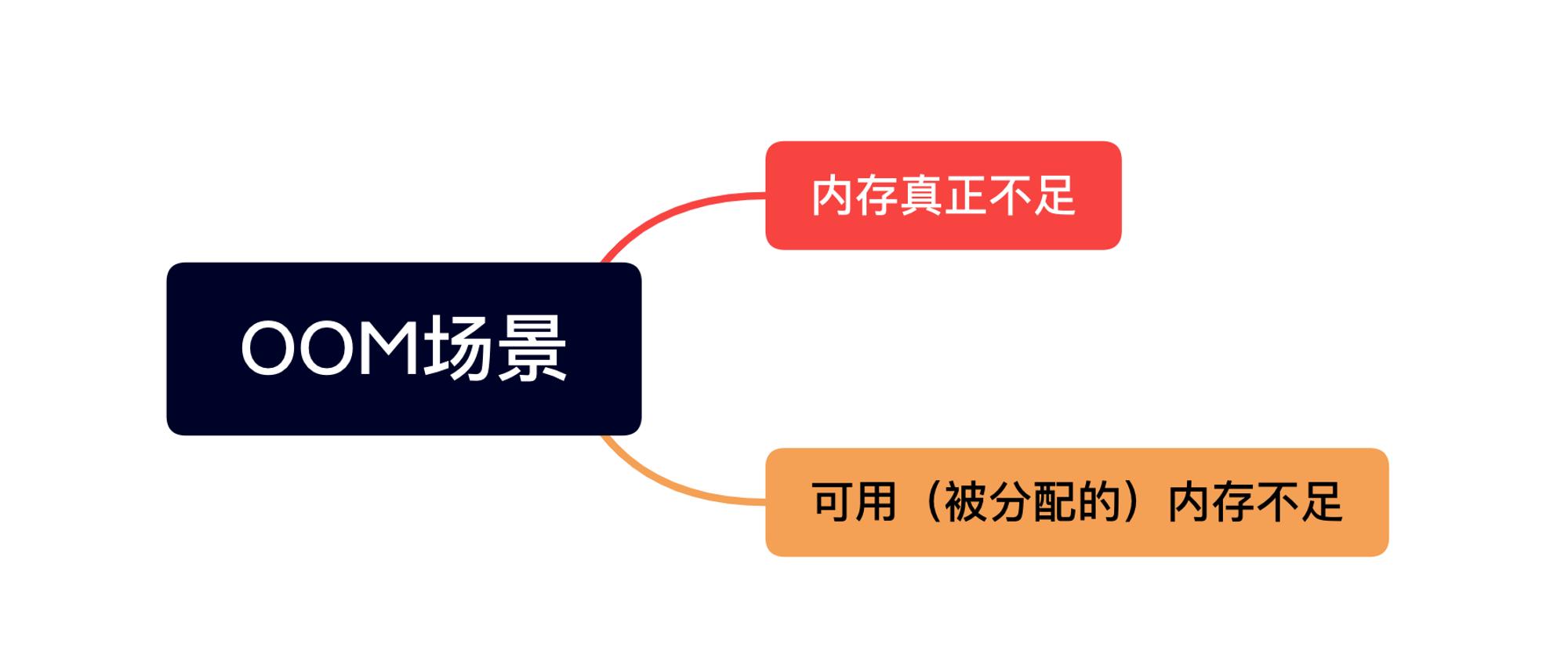 OOM场景

内存真正不足

可用（被分配的）内存不足